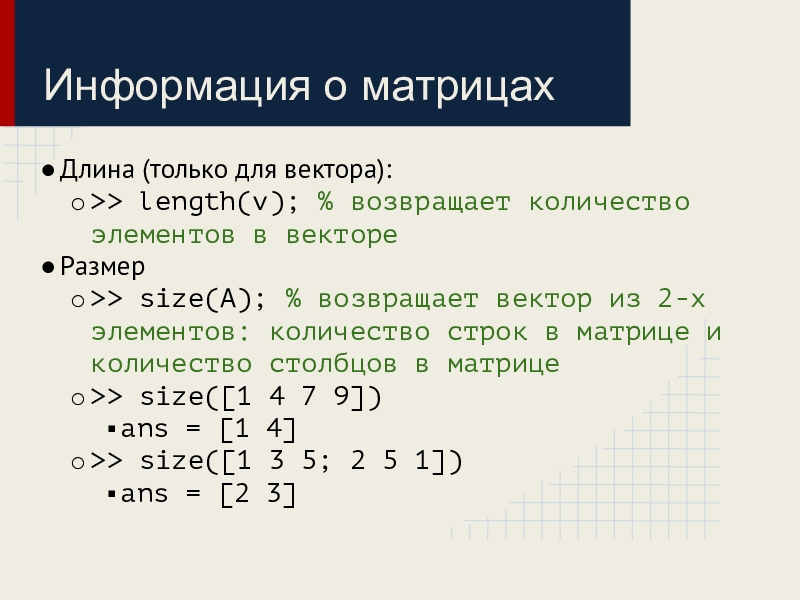 Информация о матрицах

● Длина (только для вектора):
  ○ >> length(v); % возвращает количество элементов в векторе
● Размер
  ○ >> size(A); % возвращает вектор из 2-х элементов: количество строк в матрице и количество столбцов в матрице
  ○ >> size([1 4 7 9])
    ▪ ans = [1 4]
  ○ >> size([1 3 5; 2 5 1])
    ▪ ans = [2 3]